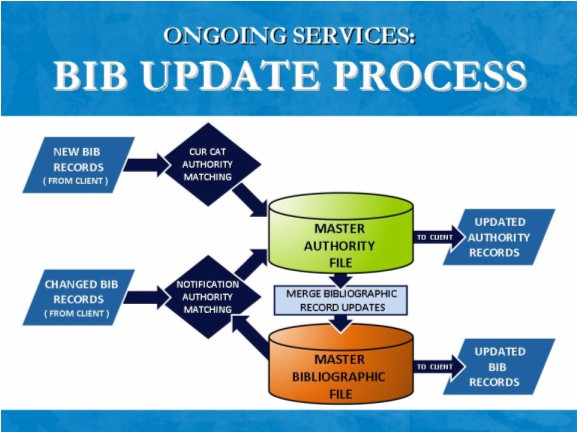 ONGOING SERVICES:
BIB UPDATE PROCESS

NEW BIB RECORDS ( FROM CLIENT )

CUR CAT AUTHORITY MATCHING

MASTER AUTHORITY FILE

TO CLIENT

UPDATED AUTHORITY RECORDS

CHANGED BIB RECORDS ( FROM CLIENT )

NOTIFICATION AUTHORITY MATCHING

MERGE BIBLIOGRAPHIC RECORD UPDATES

MASTER BIBLIOGRAPHIC FILE

TO CLIENT

UPDATED BIB RECORDS